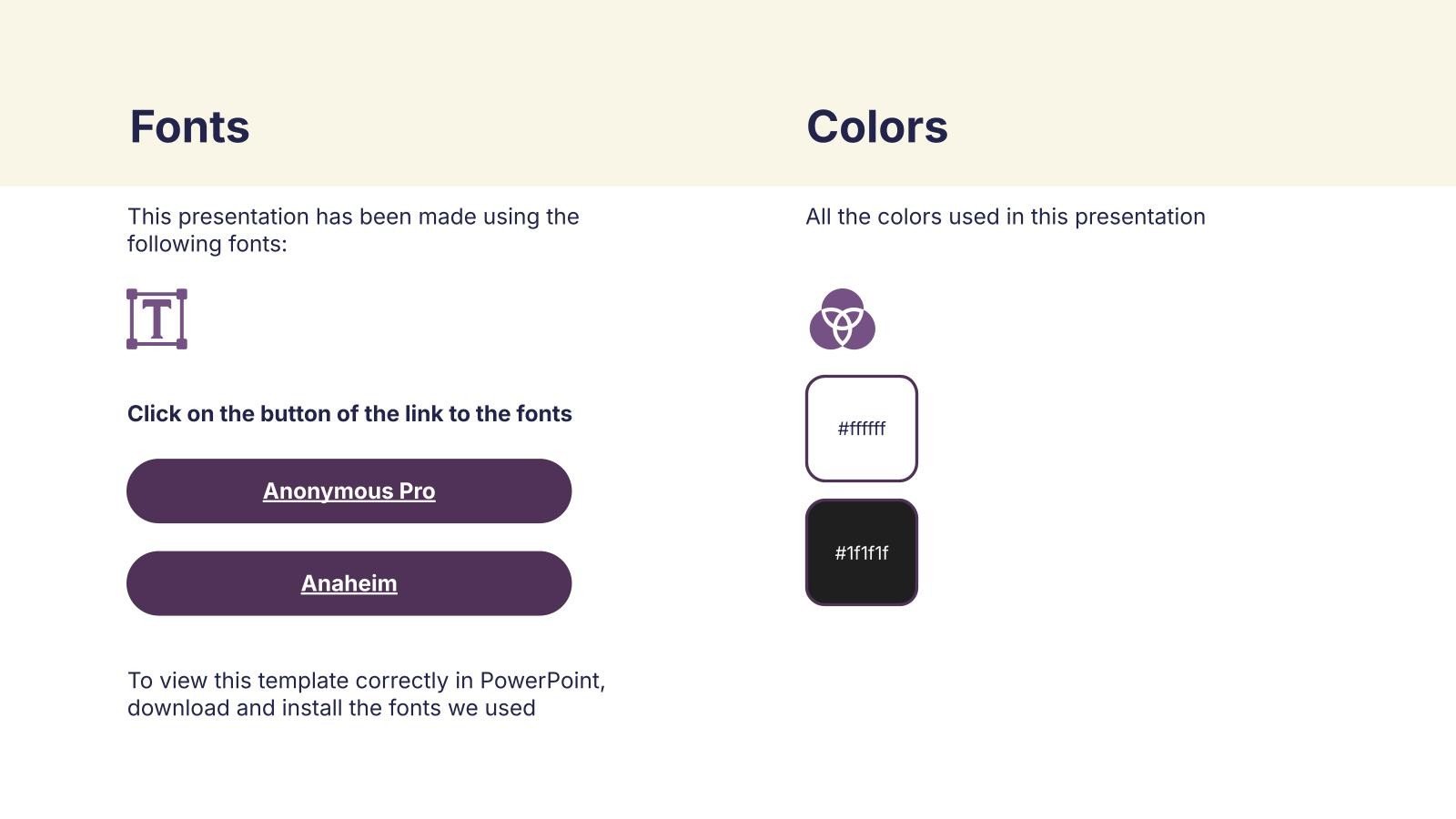 Fonts

This presentation has been made using the following fonts:

T

Click on the button of the link to the fonts

Anonymous Pro

Anaheim

To view this template correctly in PowerPoint, download and install the fonts we used

Colors

All the colors used in this presentation

#ffffff

#1f1f1f